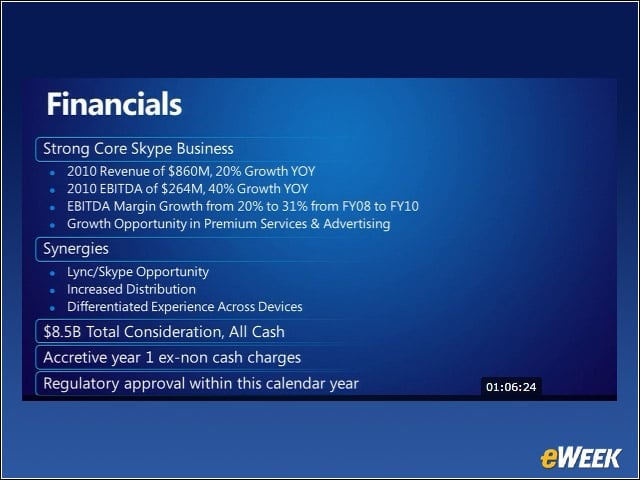 Financials

Strong Core Skype Business

- 2010 Revenue of \$860M, 20% Growth YOY
- 2010 EBITDA of \$264M, 40% Growth YOY
- EBITDA Margin Growth from 20% to 31% from FY08 to FY10
- Growth Opportunity in Premium Services & Advertising

Synergies

- Lync/Skype Opportunity
- Increased Distribution
- Differentiated Experience Across Devices

\$8.5B Total Consideration, All Cash

Accretive year 1 ex-non cash charges

Regulatory approval within this calendar year

01:06:24

eWEEK